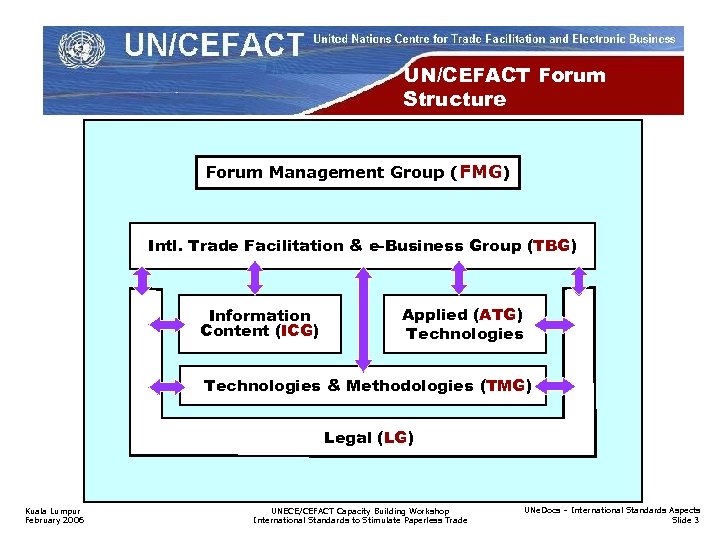 UN/CEFACT United Nations Centre for Trade Facilitation and Electronic Business

UN/CEFACT Forum Structure

Forum Management Group (FMG)

Intl. Trade Facilitation & e-Business Group (TBG)

Information Content (ICG)

Applied (ATG) Technologies

Technologies & Methodologies (TMG)

Legal (LG)

Kuala Lumpur
February 2006

UNECE/CEFACT Capacity Building Workshop
International Standards to Stimulate Paperless Trade

UNeDocs - International Standards Aspects
Slide 3